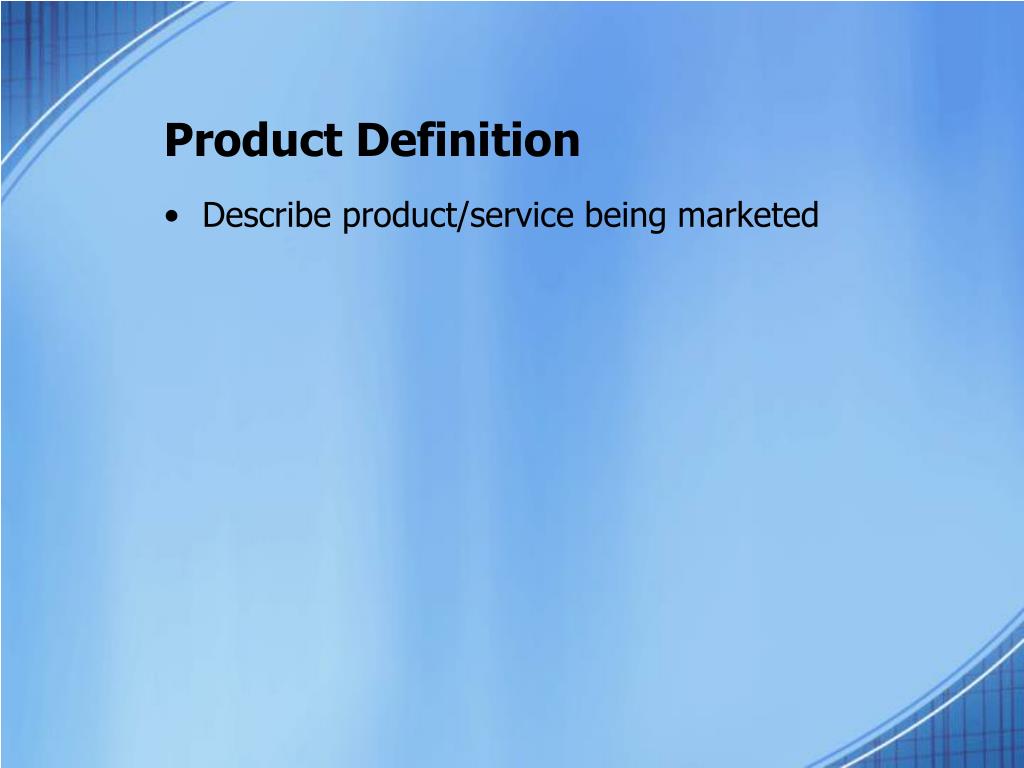 Product Definition

• Describe product/service being marketed